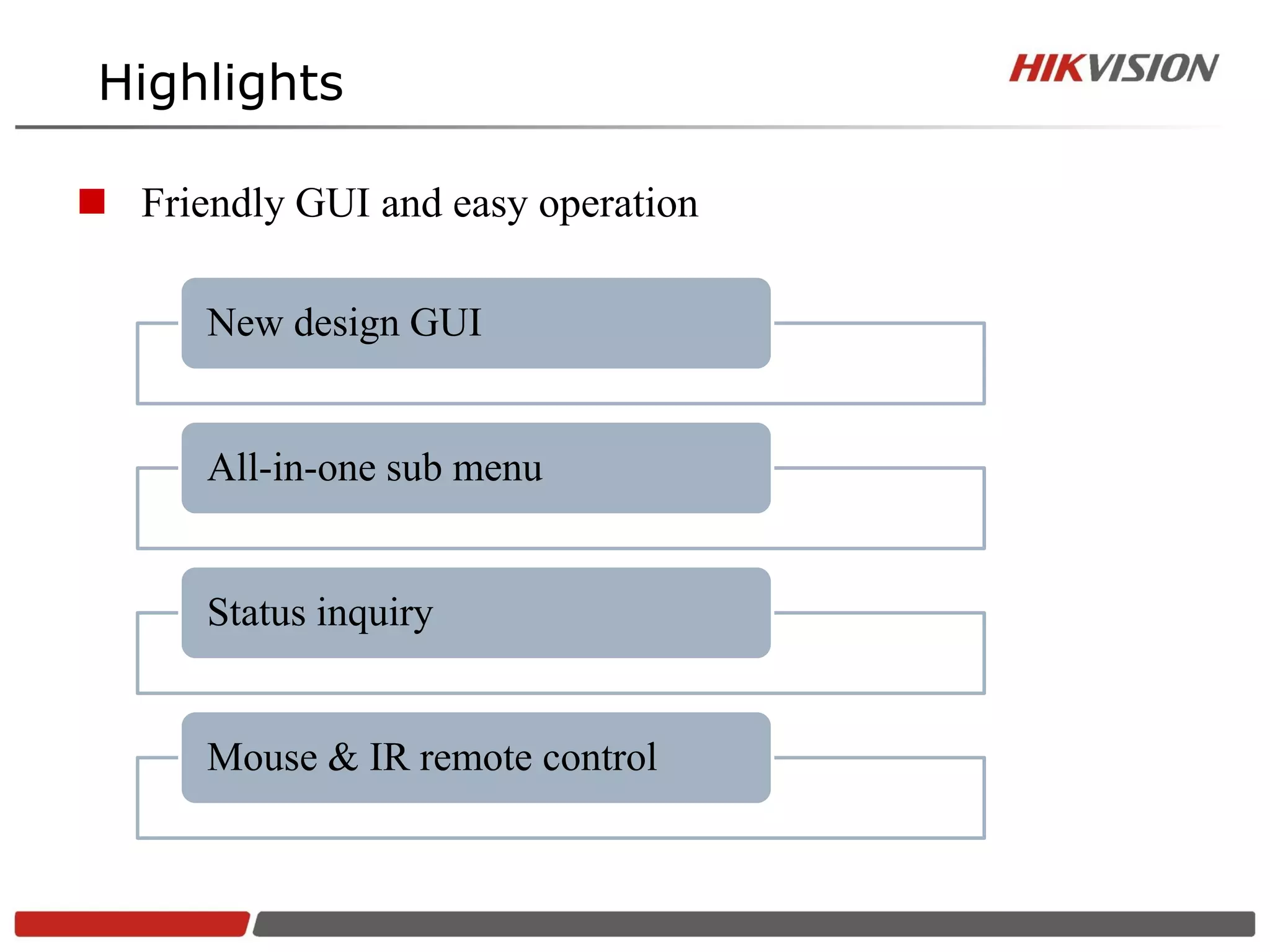 Highlights

HIKVISION

Friendly GUI and easy operation

New design GUI

All-in-one sub menu

Status inquiry

Mouse & IR remote control